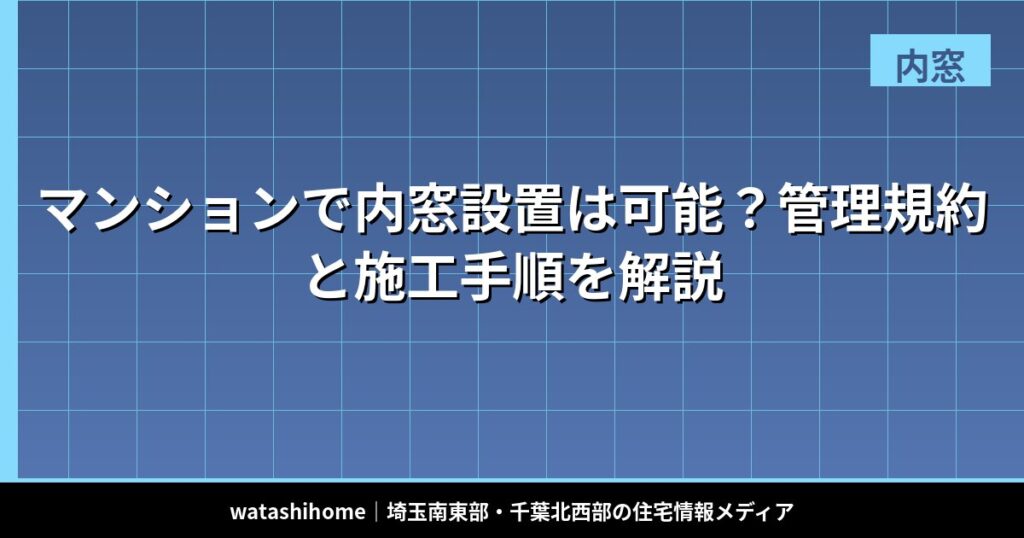 内窓

マンションで内窓設置は可能？管理規約と施工手順を解説

watashihome｜埼玉南東部・千葉北西部の住宅情報メディア